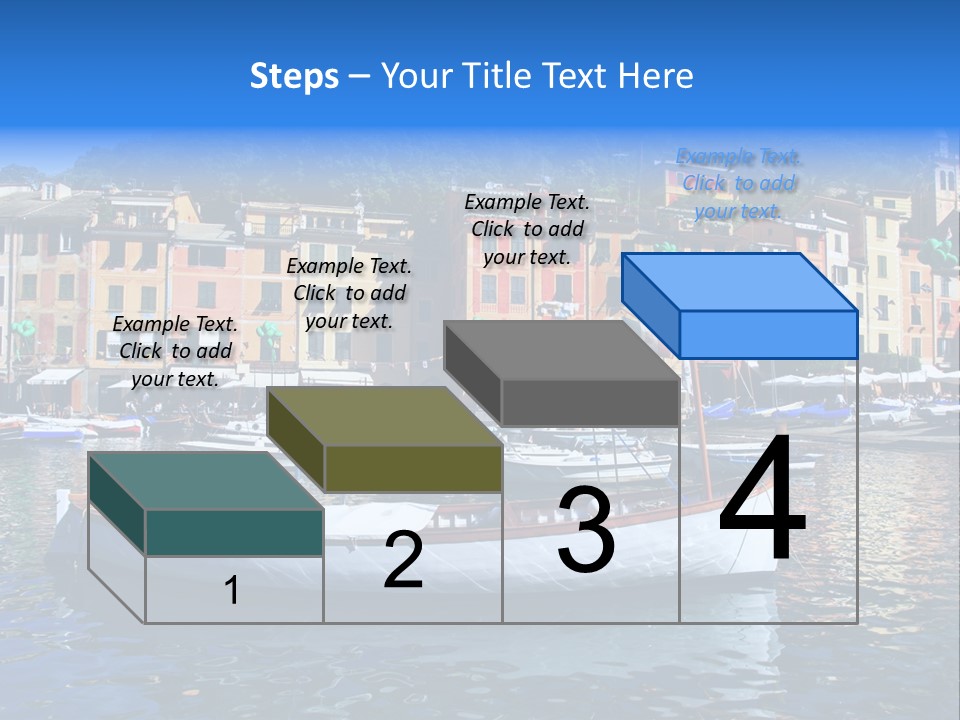 Steps – Your Title Text Here

Example Text. Click to add your text.

Example Text. Click to add your text.

Example Text. Click to add your text.

Example Text. Click to add your text.

1

2

3

4